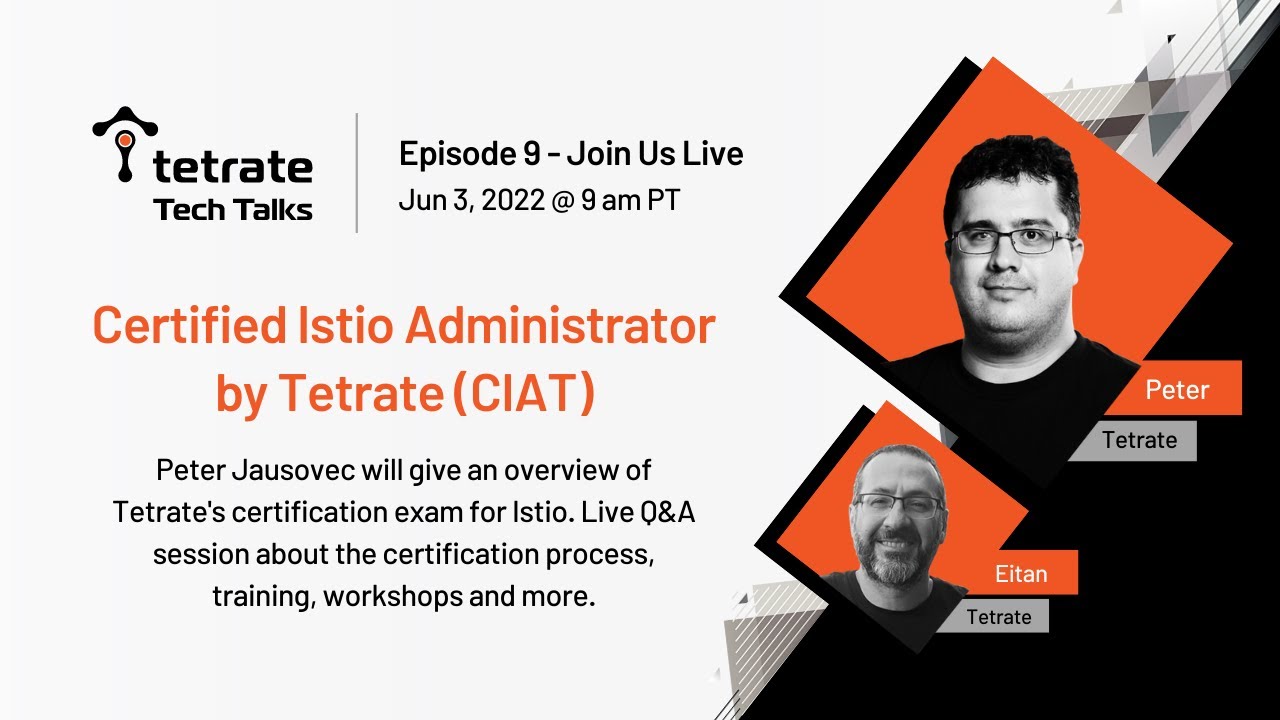 tetrate
Tech Talks

Episode 9 - Join Us Live
Jun 3, 2022 @ 9 am PT

Certified Istio Administrator by Tetrate (CIAT)

Peter Jausovec will give an overview of Tetrate's certification exam for Istio. Live Q&A session about the certification process, training, workshops and more.

Peter
Tetrate

Eitan
Tetrate